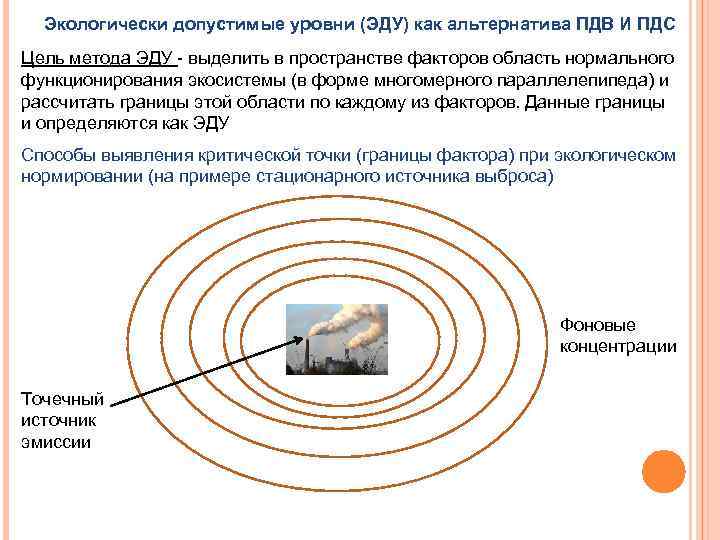 Экологически допустимые уровни (ЭДУ) как альтернатива ПДВ И ПДС

Цель метода ЭДУ - выделить в пространстве факторов область нормального функционирования экосистемы (в форме многомерного параллелепипеда) и рассчитать границы этой области по каждому из факторов. Данные границы и определяются как ЭДУ

Способы выявления критической точки (границы фактора) при экологическом нормировании (на примере стационарного источника выброса)

Фоновые концентрации

Точечный источник эмиссии